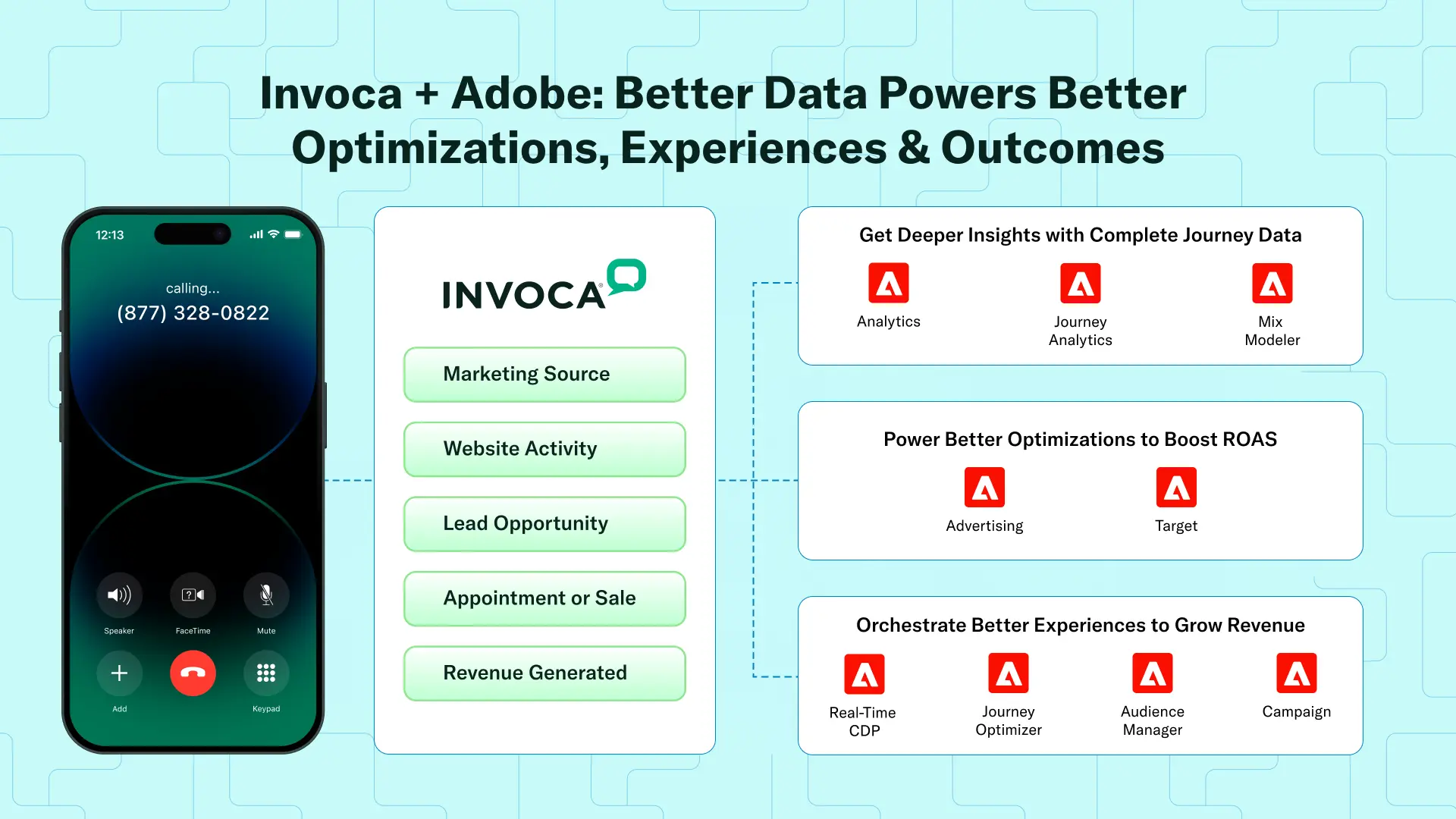 Invoca + Adobe: Better Data Powers Better Optimizations, Experiences & Outcomes

12:13

calling...
(877) 328-0822

Speaker
FaceTime
Mute
Add
Keypad

INVOCA

Marketing Source
Website Activity
Lead Opportunity
Appointment or Sale
Revenue Generated

Get Deeper Insights with Complete Journey Data
Analytics
Journey Analytics
Mix Modeler

Power Better Optimizations to Boost ROAS
Advertising
Target

Orchestrate Better Experiences to Grow Revenue
Real-Time CDP
Journey Optimizer
Audience Manager
Campaign